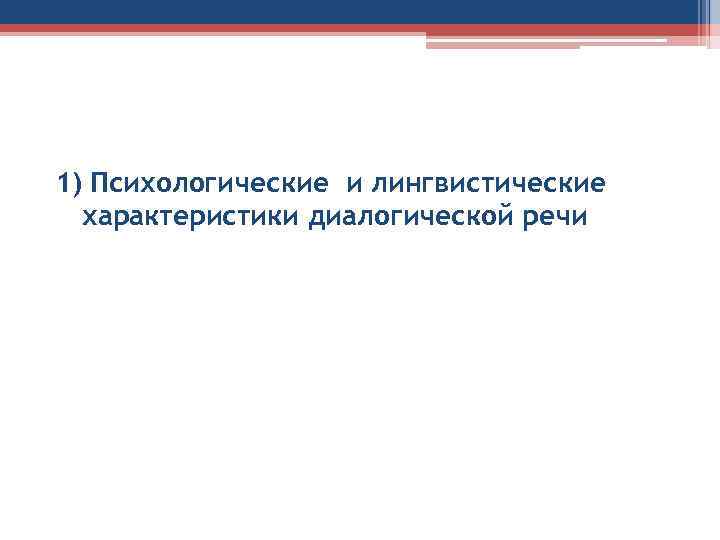 1) Психологические и лингвистические характеристики диалогической речи